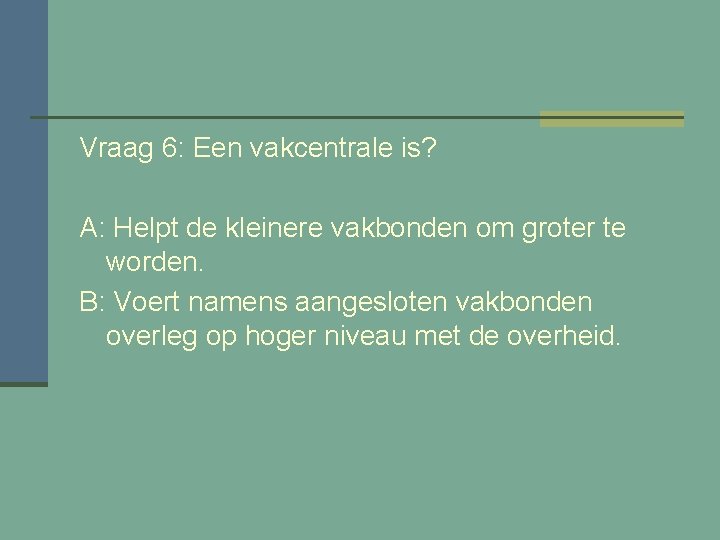 Vraag 6: Een vakcentrale is?

A: Helpt de kleinere vakbonden om groter te worden.

B: Voert namens aangesloten vakbonden overleg op hoger niveau met de overheid.